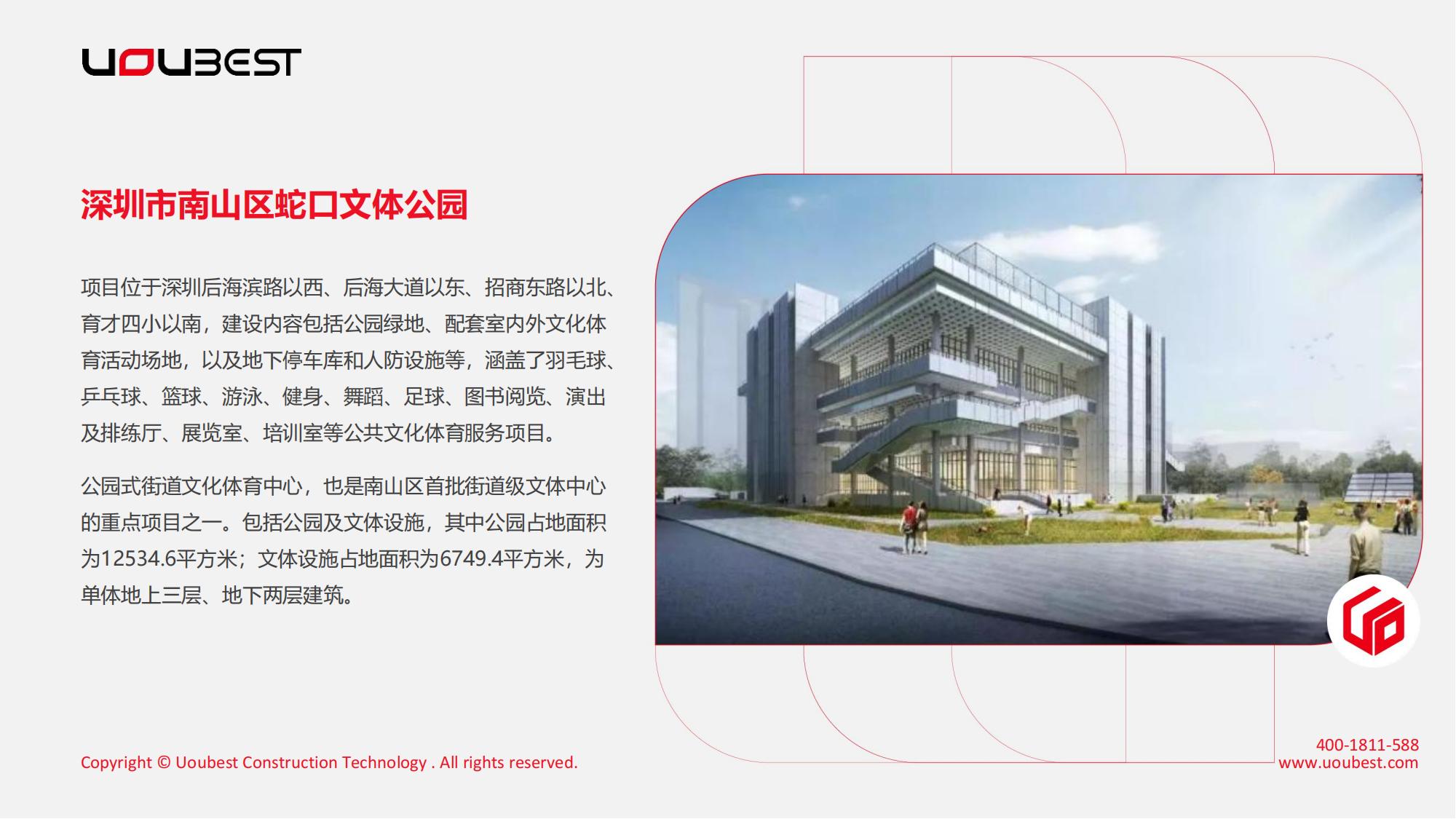 UOUBEST

深圳市南山区蛇口文体公园

项目位于深圳后海滨路以西、后海大道以东、招商东路以北、育才四小以南，建设内容包括公园绿地、配套室内外文化体育活动场地，以及地下停车库和人防设施等，涵盖了羽毛球、乒乓球、篮球、游泳、健身、舞蹈、足球、图书阅览、演出及排练厅、展览室、培训室等公共文化体育服务项目。

公园式街道文化体育中心，也是南山区首批街道级文体中心的重点项目之一。包括公园及文体设施，其中公园占地面积为12534.6平方米；文体设施占地面积为6749.4平方米，为单体地上三层、地下两层建筑。

Copyright © Uoubest Construction Technology . All rights reserved.

400-1811-588
www.uoubest.com